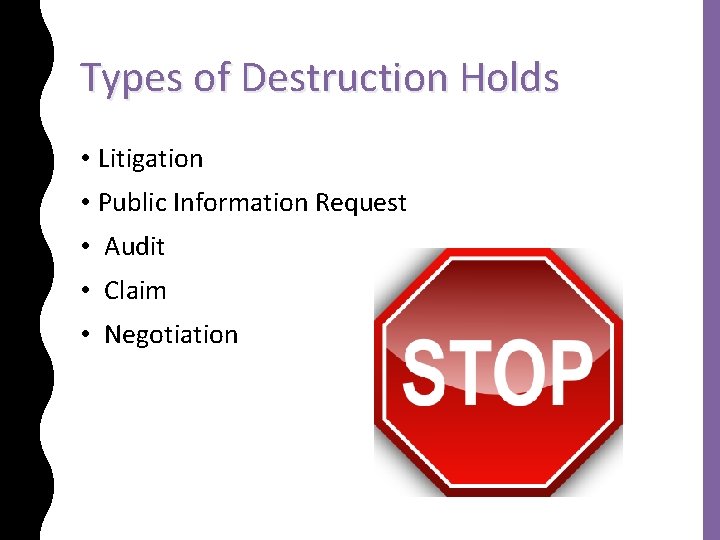 Types of Destruction Holds

• Litigation
• Public Information Request
• Audit
• Claim
• Negotiation

STOP